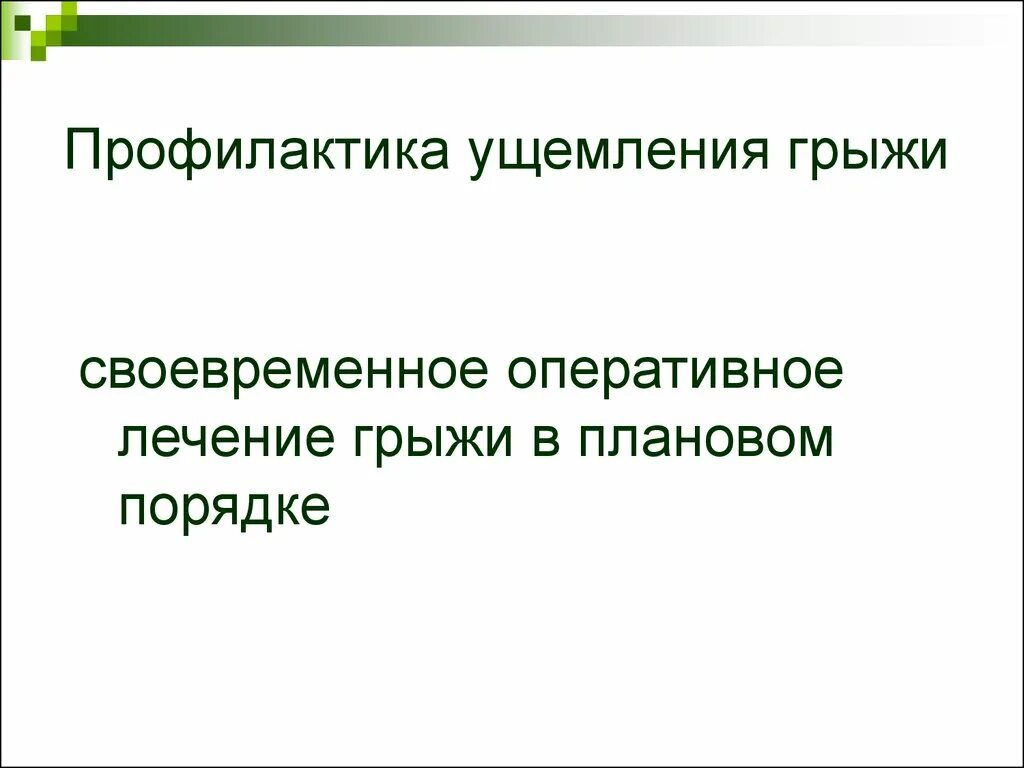 Профилактика ущемления грыжи

своевременное оперативное лечение грыжи в плановом порядке